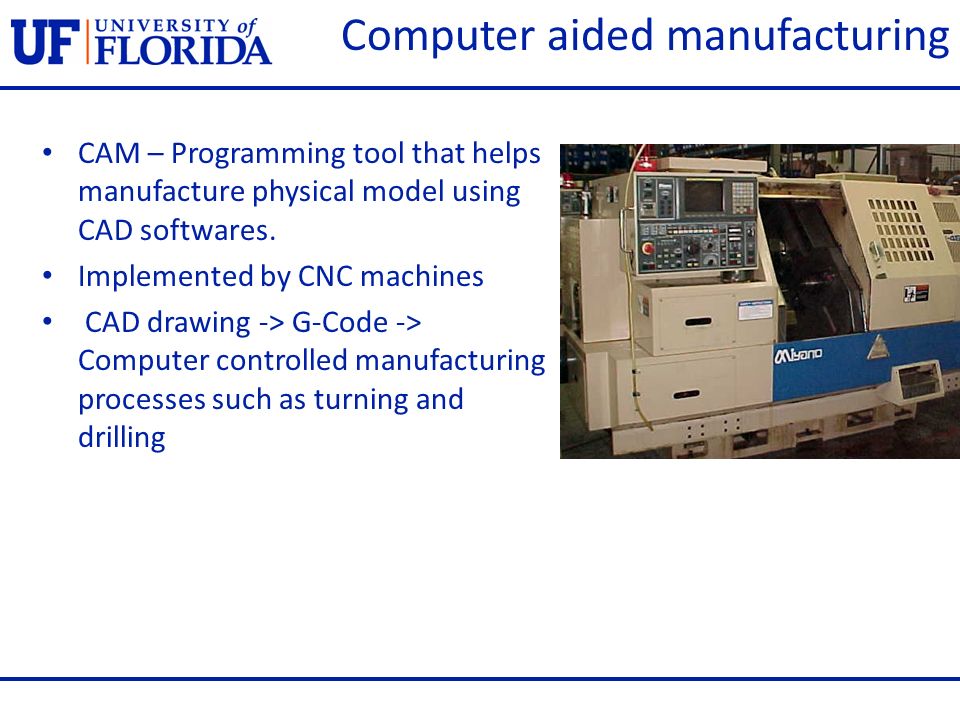 UF UNIVERSITY of FLORIDA

Computer aided manufacturing

• CAM – Programming tool that helps manufacture physical model using CAD softwares.
• Implemented by CNC machines
• CAD drawing -> G-Code -> Computer controlled manufacturing processes such as turning and drilling

Miyano